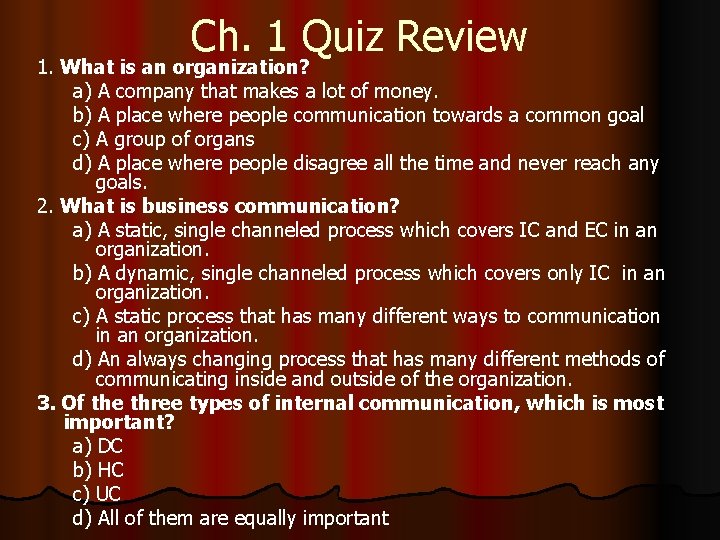 Ch. 1 Quiz Review

1. What is an organization?

a) A company that makes a lot of money.

b) A place where people communication towards a common goal

c) A group of organs

d) A place where people disagree all the time and never reach any goals.

2. What is business communication?

a) A static, single channeled process which covers IC and EC in an organization.

b) A dynamic, single channeled process which covers only IC in an organization.

c) A static process that has many different ways to communication in an organization.

d) An always changing process that has many different methods of communicating inside and outside of the organization.

3. Of the three types of internal communication, which is most important?

a) DC

b) HC

c) UC

d) All of them are equally important